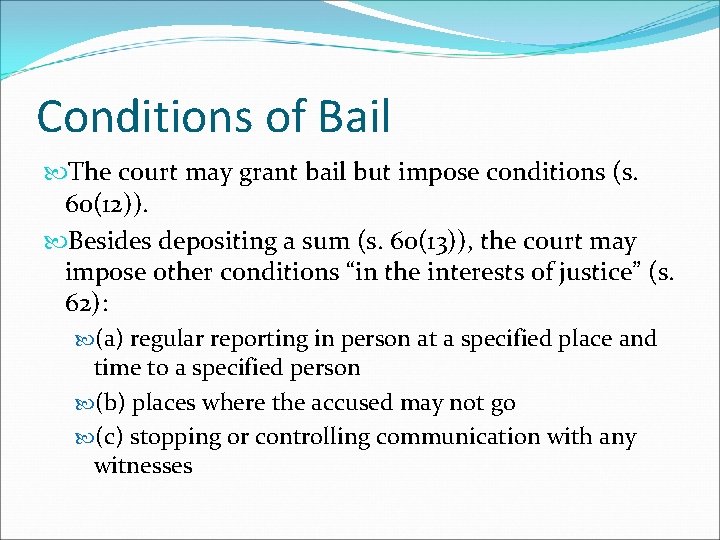 Conditions of Bail

The court may grant bail but impose conditions (s. 60(12)).

Besides depositing a sum (s. 60(13)), the court may impose other conditions “in the interests of justice” (s. 62):

(a) regular reporting in person at a specified place and time to a specified person

(b) places where the accused may not go

(c) stopping or controlling communication with any witnesses